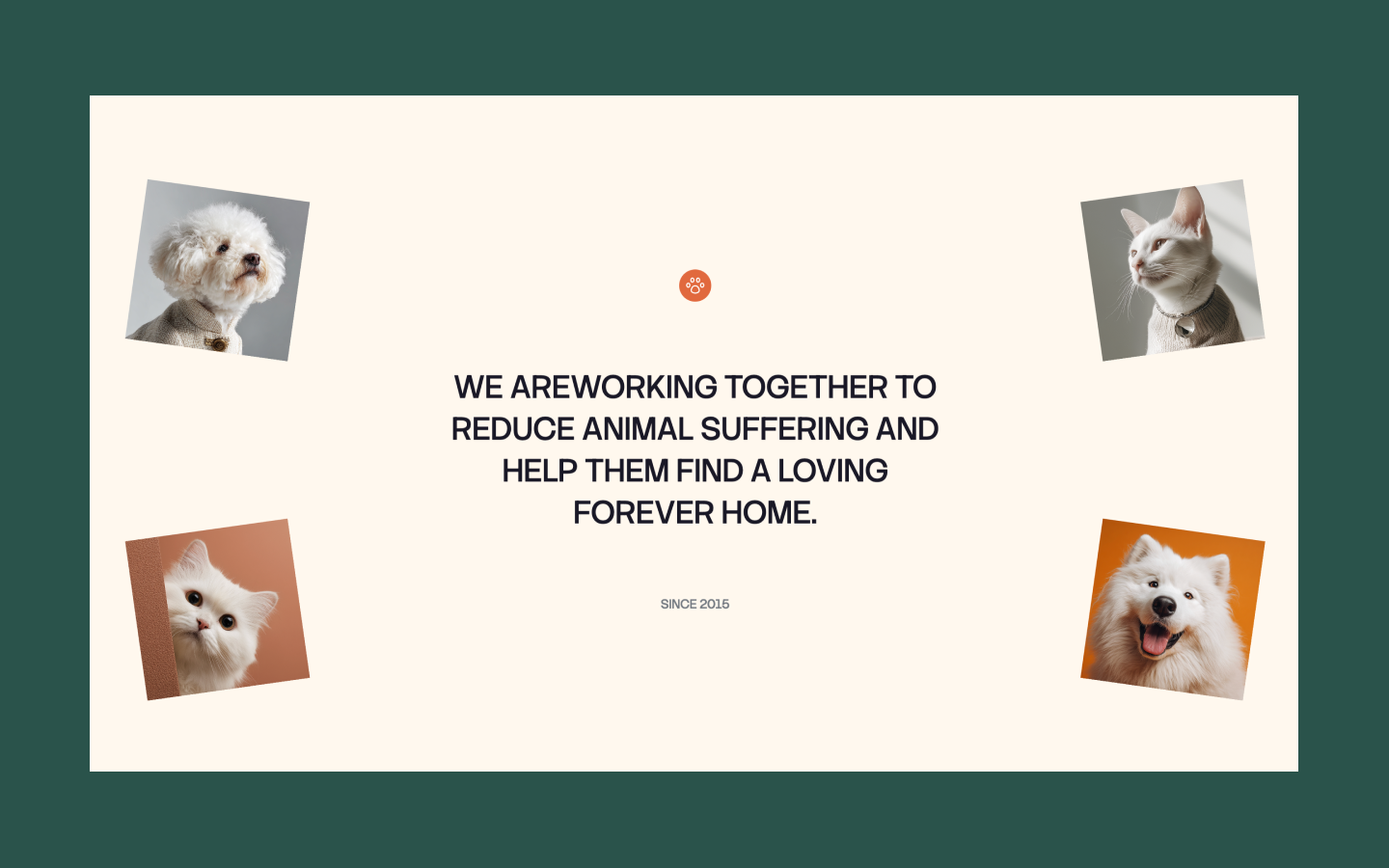 WE AREWORKING TOGETHER TO REDUCE ANIMAL SUFFERING AND HELP THEM FIND A LOVING FOREVER HOME.

SINCE 2015